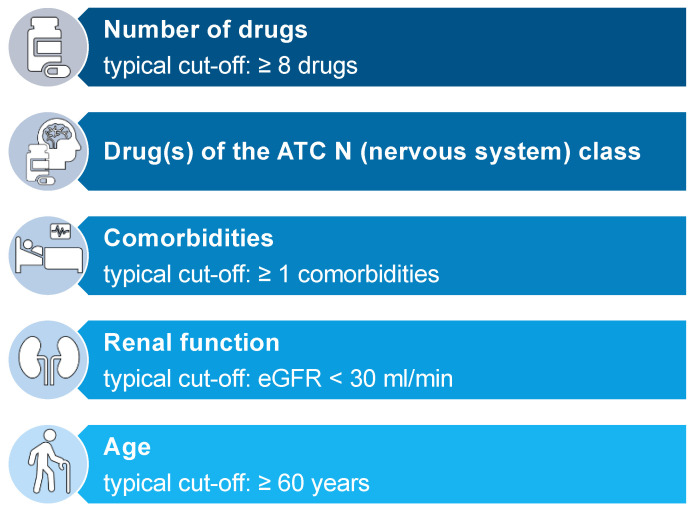 Number of drugs
typical cut-off: ≥ 8 drugs

Drug(s) of the ATC N (nervous system) class

Comorbidities
typical cut-off: ≥ 1 comorbidities

Renal function
typical cut-off: eGFR < 30 ml/min

Age
typical cut-off: ≥ 60 years